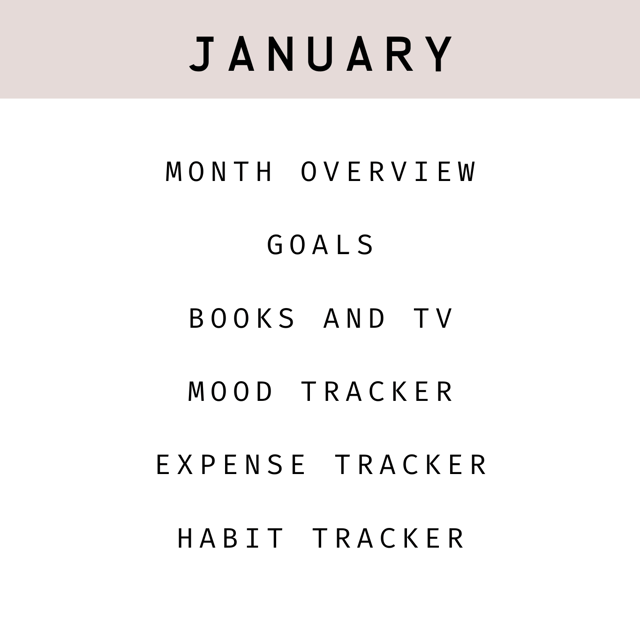 JANUARY

MONTH OVERVIEW

GOALS

BOOKS AND TV

MOOD TRACKER

EXPENSE TRACKER

HABIT TRACKER